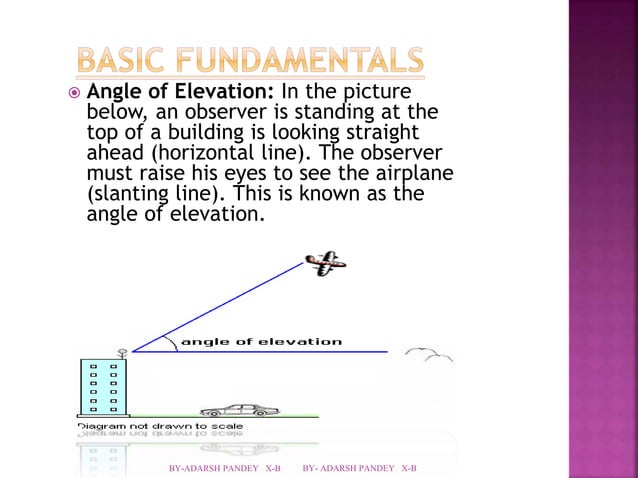 BASIC FUNDAMENTALS

Angle of Elevation: In the picture below, an observer is standing at the top of a building is looking straight ahead (horizontal line). The observer must raise his eyes to see the airplane (slanting line). This is known as the angle of elevation.

angle of elevation

Diagram not drawn to scale

BY-ADARSH PANDEY X-B BY- ADARSH PANDEY X-B